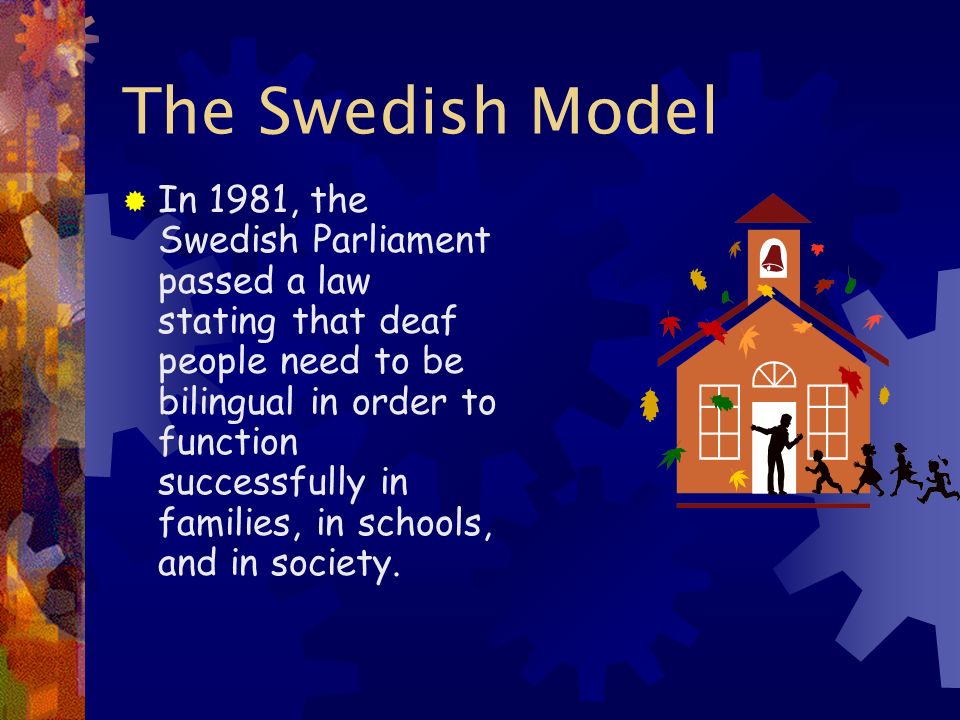 The Swedish Model

In 1981, the Swedish Parliament passed a law stating that deaf people need to be bilingual in order to function successfully in families, in schools, and in society.